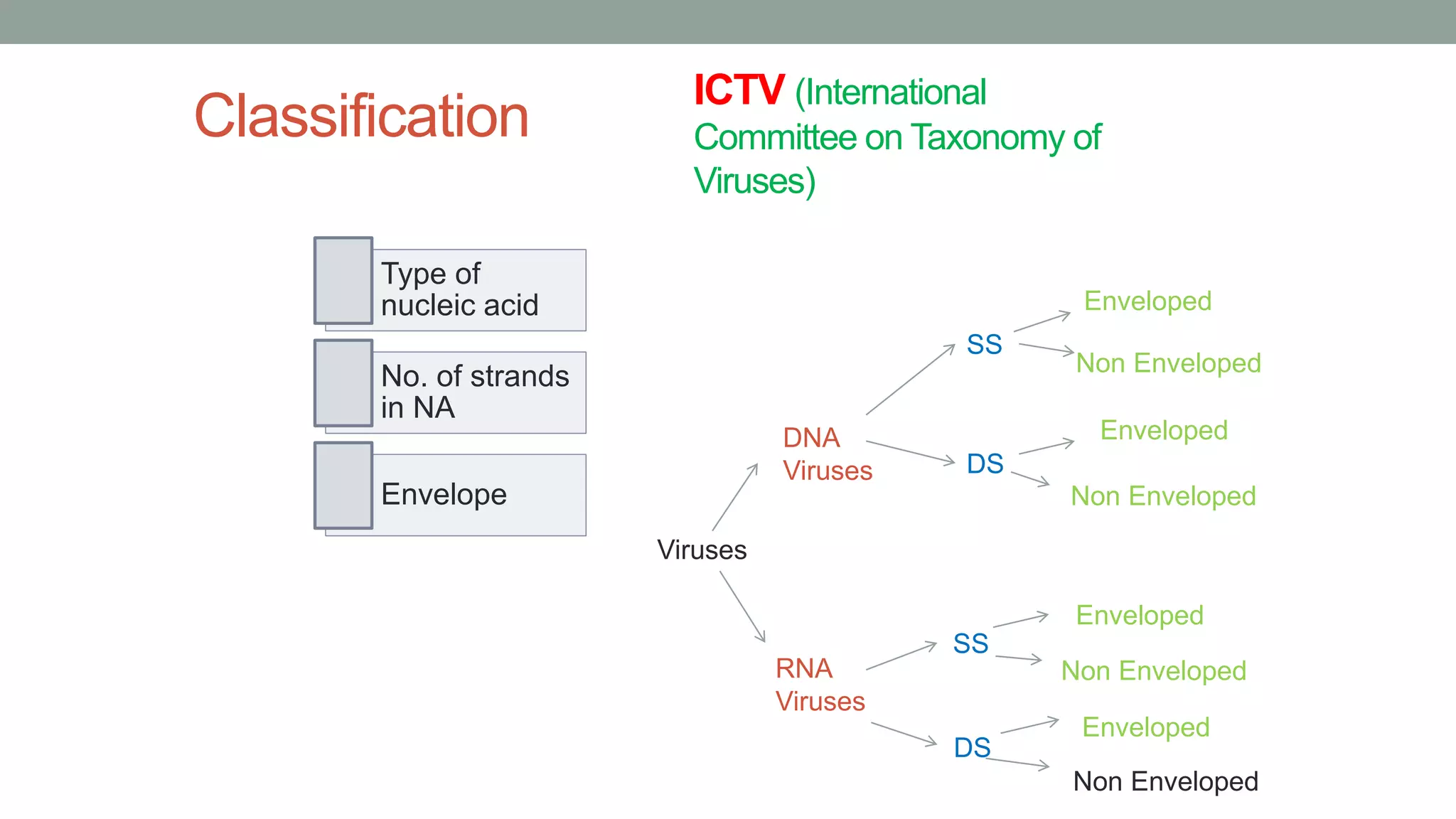 Classification

ICTV (International Committee on Taxonomy of Viruses)

Type of nucleic acid

No. of strands in NA

Envelope

Viruses

DNA Viruses

SS

Enveloped

Non Enveloped

DS

Enveloped

Non Enveloped

RNA Viruses

SS

Enveloped

Non Enveloped

DS

Enveloped

Non Enveloped